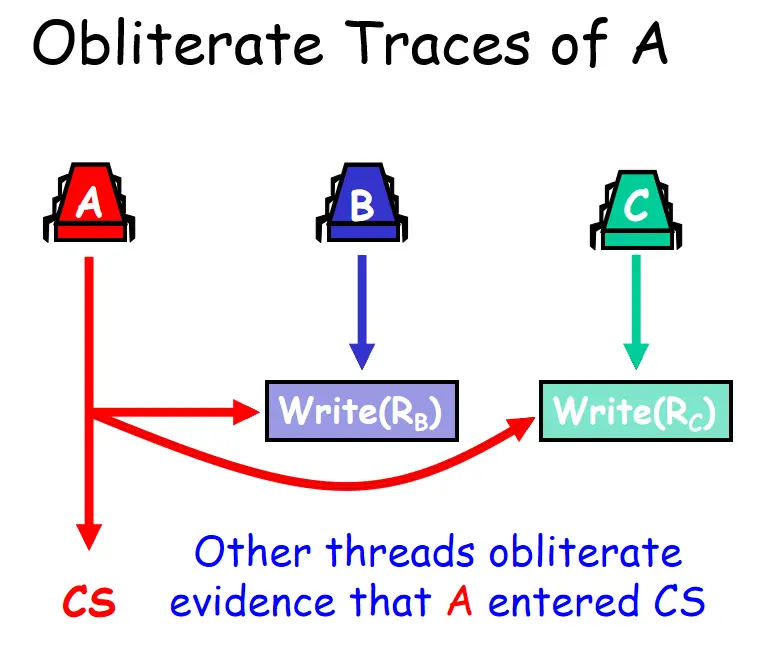 Obliterate Traces of A

A

B

C

Write($R_B$)

Write($R_C$)

CS

Other threads obliterate evidence that A entered CS